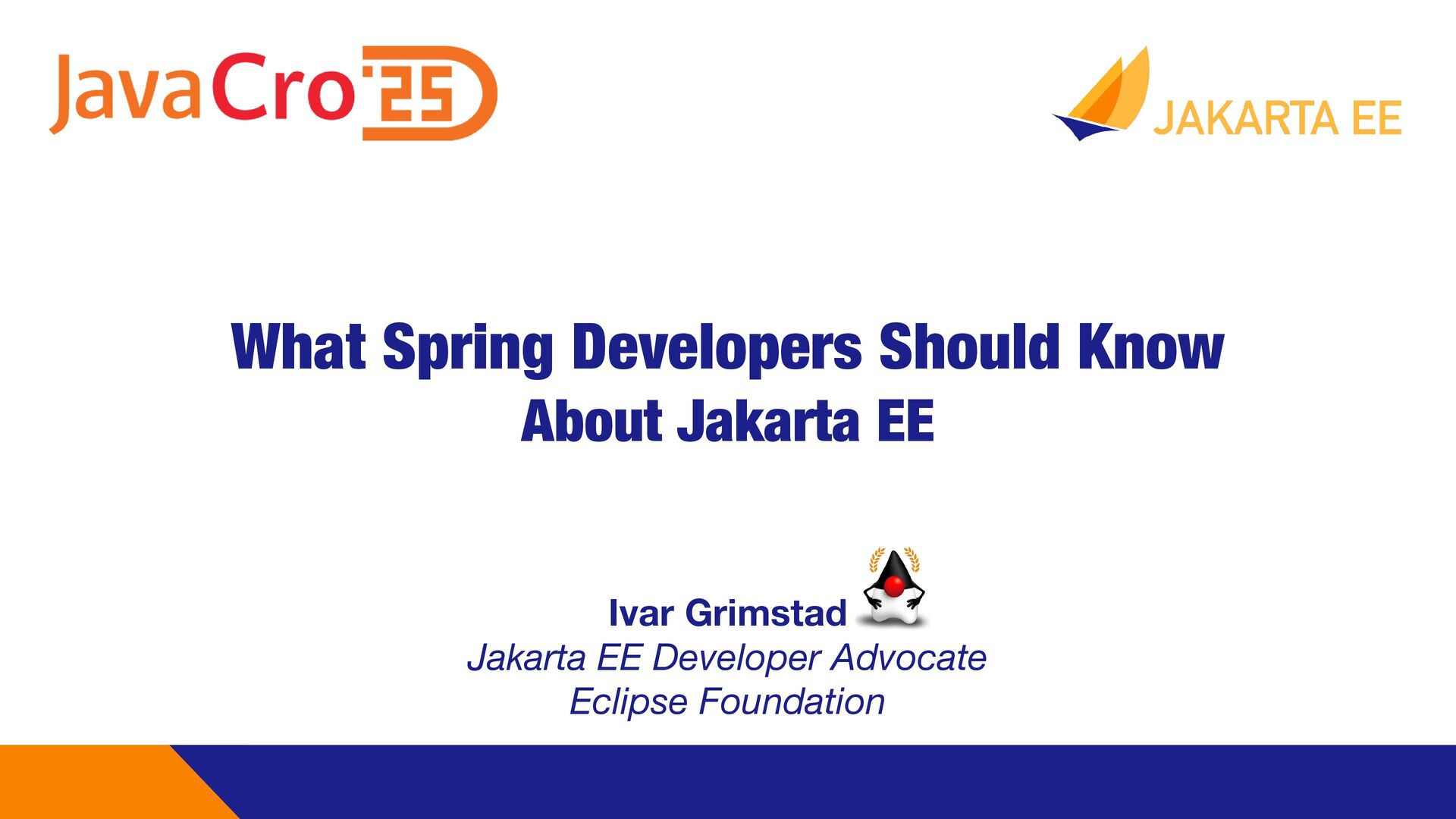 JavaCro'25

JAKARTA EE

What Spring Developers Should Know About Jakarta EE

Ivar Grimstad
Jakarta EE Developer Advocate
Eclipse Foundation